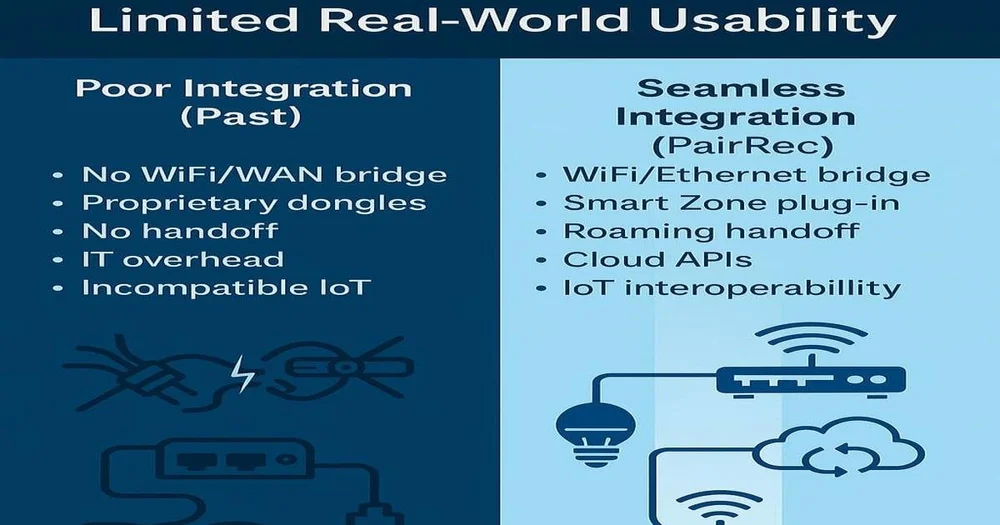 Limited Real-World Usability

Poor Integration (Past)

• No WiFi/WAN bridge
• Proprietary dongles
• No handoff
• IT overhead
• Incompatible IoT

Seamless Integration (PairRec)

• WiFi/Ethernet bridge
• Smart Zone plug-in
• Roaming handoff
• Cloud APIs
• IoT interoperabillity